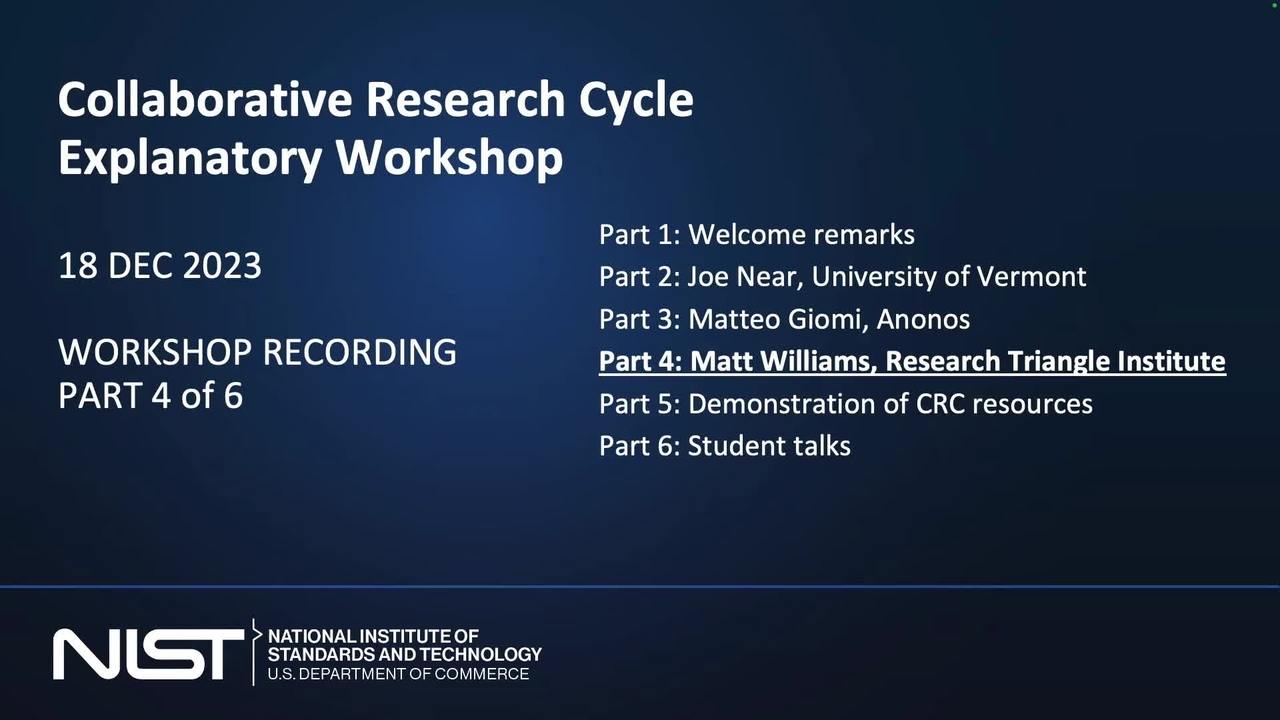 Collaborative Research Cycle Explanatory Workshop

18 DEC 2023

WORKSHOP RECORDING
PART 4 of 6

Part 1: Welcome remarks
Part 2: Joe Near, University of Vermont
Part 3: Matteo Giomi, Anonos
Part 4: Matt Williams, Research Triangle Institute
Part 5: Demonstration of CRC resources
Part 6: Student talks

NIST
NATIONAL INSTITUTE OF STANDARDS AND TECHNOLOGY
U.S. DEPARTMENT OF COMMERCE